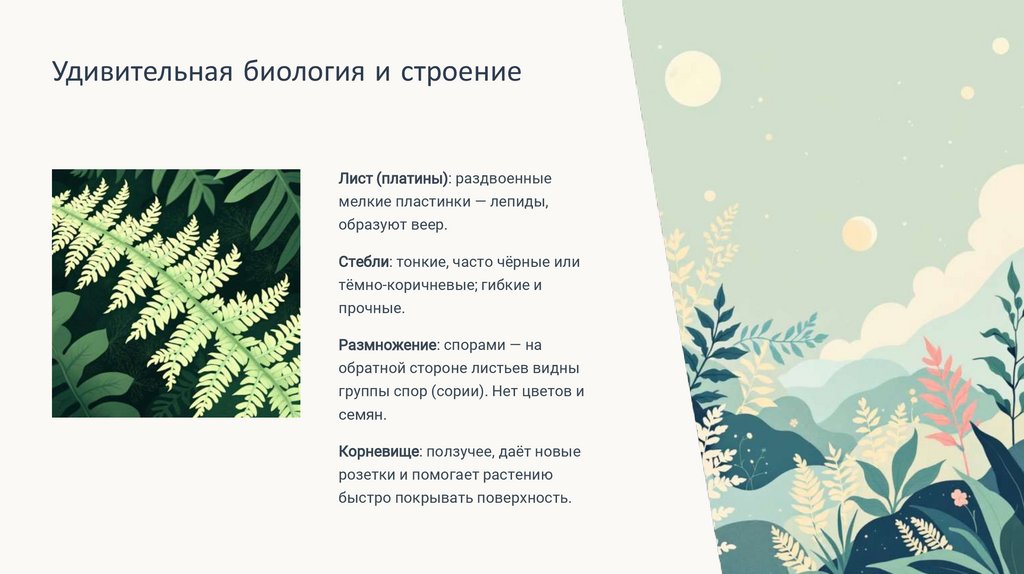 Удивительная биология и строение

Лист (платины): раздвоенные мелкие пластинки — лепиды, образуют веер.

Стебли: тонкие, часто чёрные или тёмно-коричневые; гибкие и прочные.

Размножение: спорами — на обратной стороне листьев видны группы спор (сории). Нет цветов и семян.

Корневище: ползучее, даёт новые розетки и помогает растению быстро покрывать поверхность.